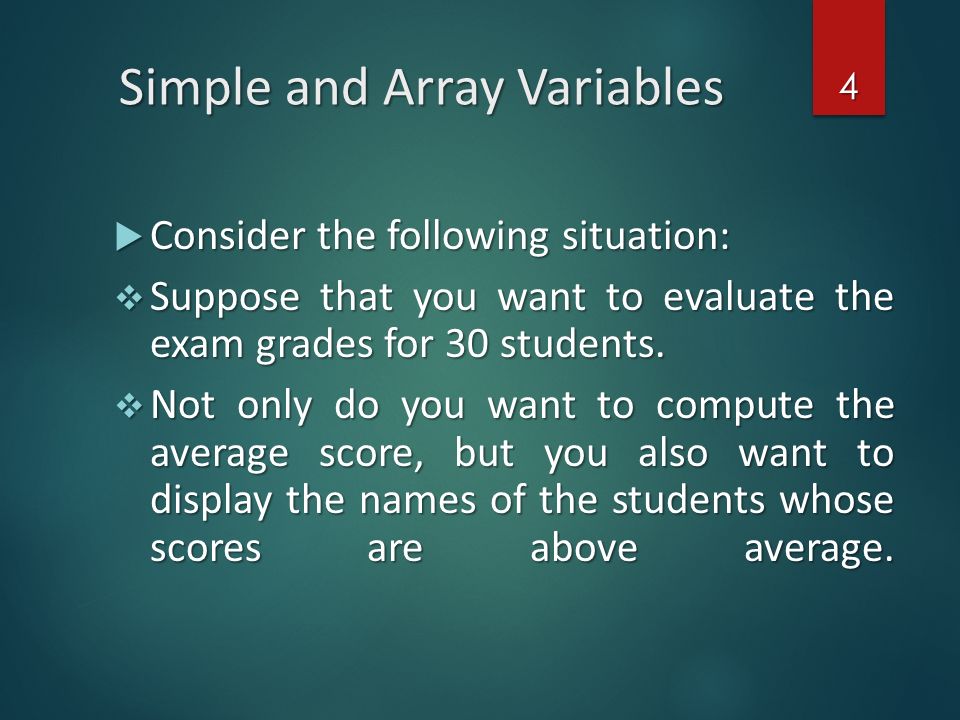 Simple and Array Variables

4

Consider the following situation:

Suppose that you want to evaluate the exam grades for 30 students.

Not only do you want to compute the average score, but you also want to display the names of the students whose scores are above average.